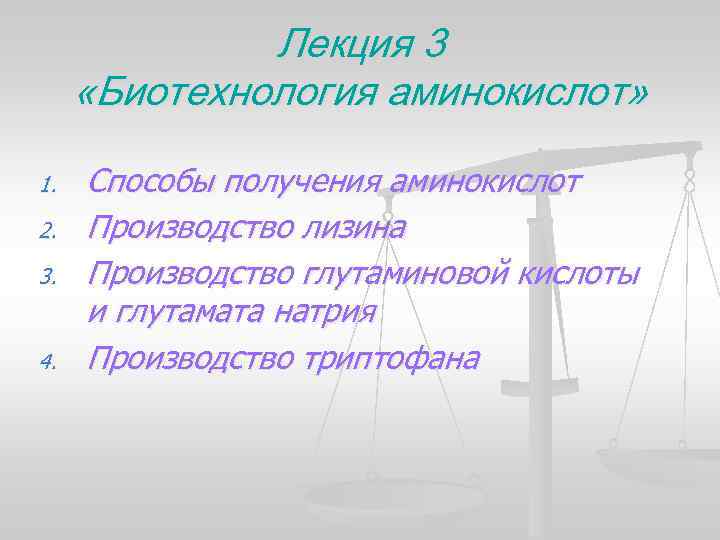 Лекция 3
«Биотехнология аминокислот»

1. Способы получения аминокислот
2. Производство лизина
3. Производство глутаминовой кислоты и глутамата натрия
4. Производство триптофана